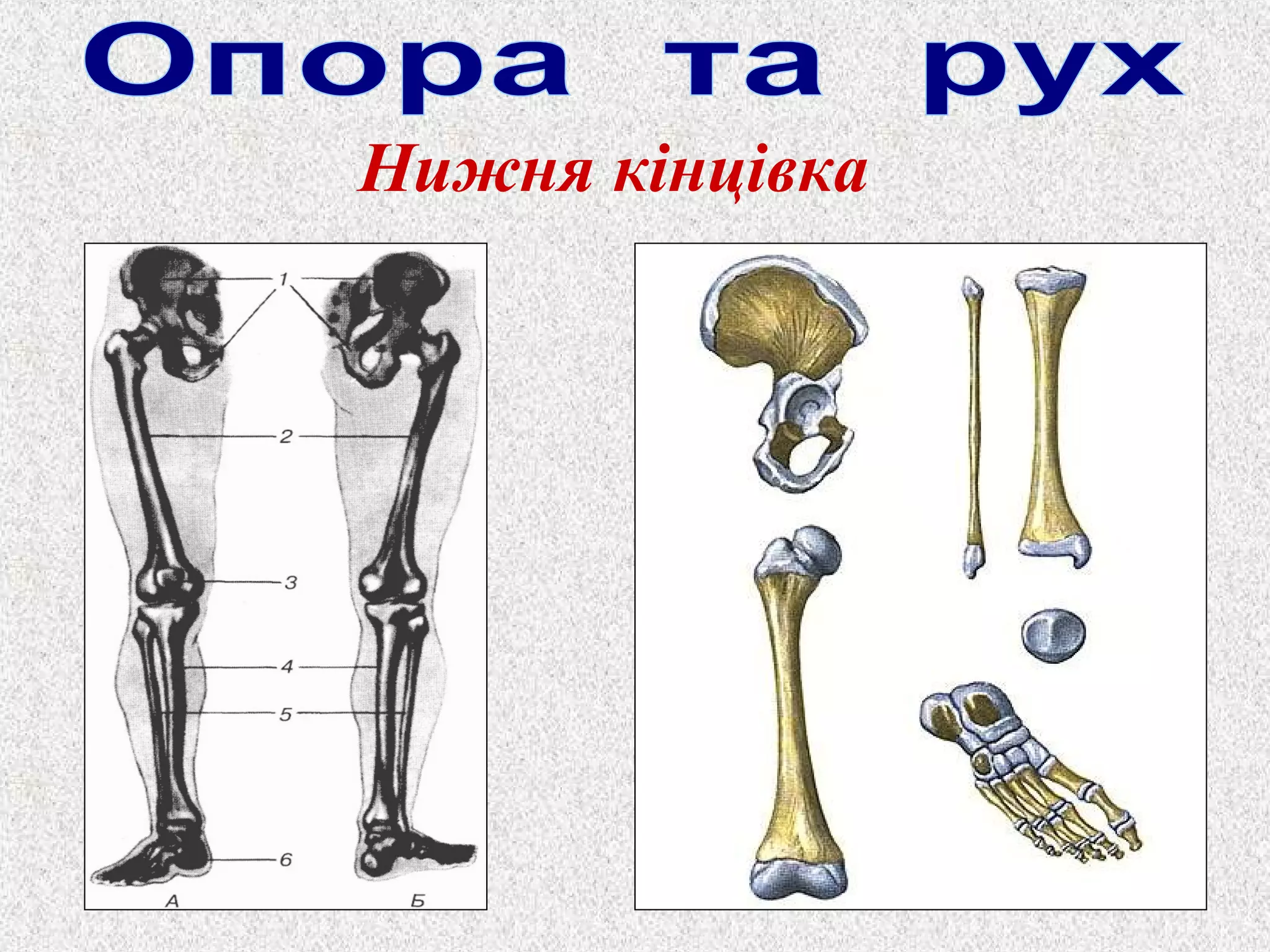 Опора та рух

Нижня кінцівка

1
2
3
4
5
6
А
Б